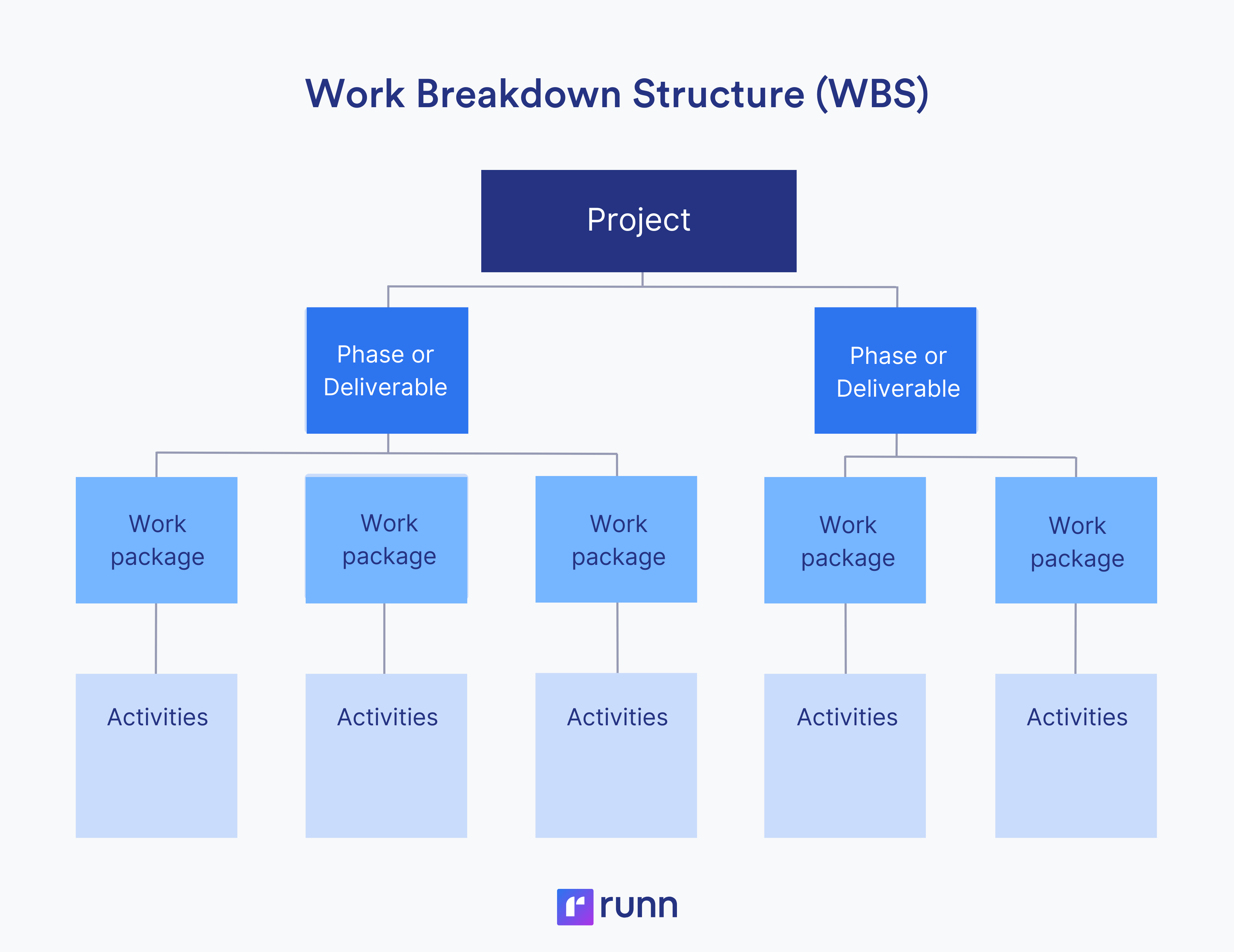 Work Breakdown Structure (WBS)

Project

Phase or Deliverable

Phase or Deliverable

Work package

Work package

Work package

Work package

Work package

Activities

Activities

Activities

Activities

Activities

runn